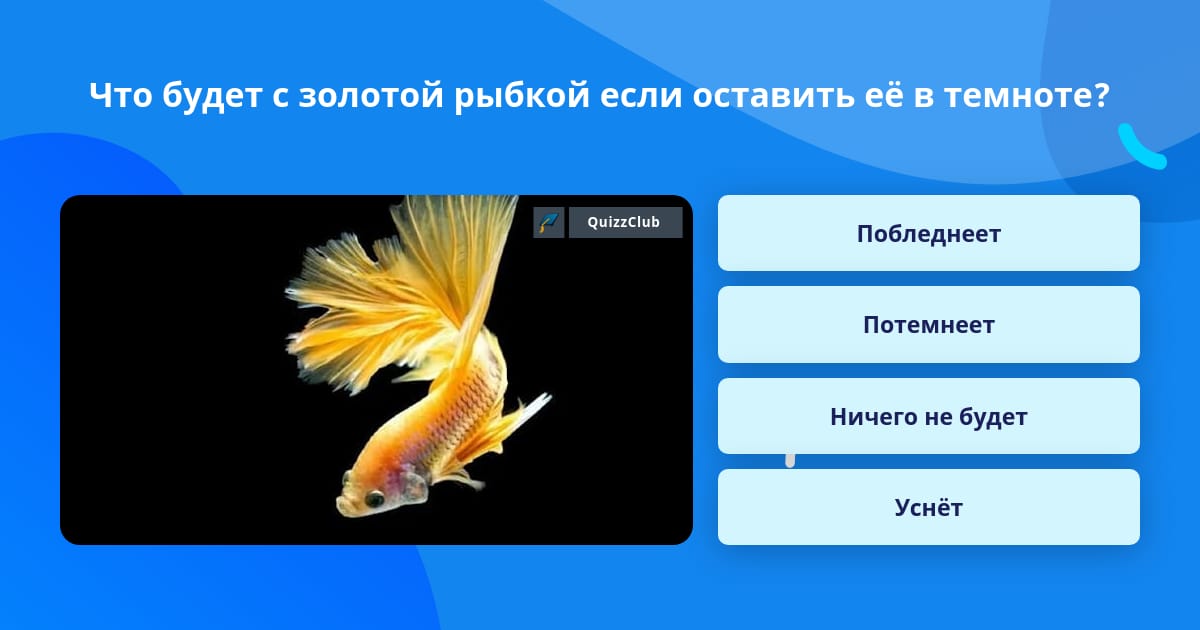 Что будет с золотой рыбкой если оставить её в темноте?

QuizzClub

Побледнеет

Потемнеет

Ничего не будет

Уснёт